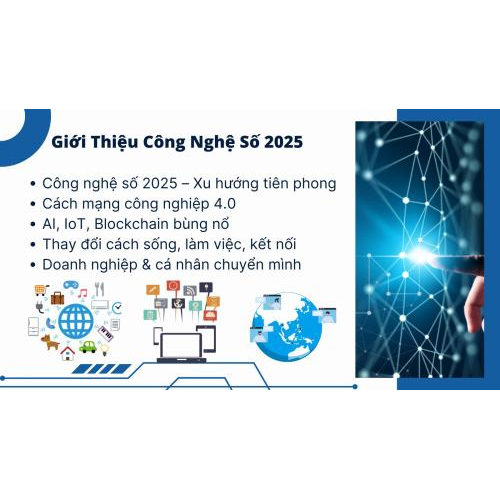 Giới Thiệu Công Nghệ Số 2025

• Công nghệ số 2025 – Xu hướng tiên phong
• Cách mạng công nghiệp 4.0
• AI, IoT, Blockchain bùng nổ
• Thay đổi cách sống, làm việc, kết nối
• Doanh nghiệp & cá nhân chuyển mình